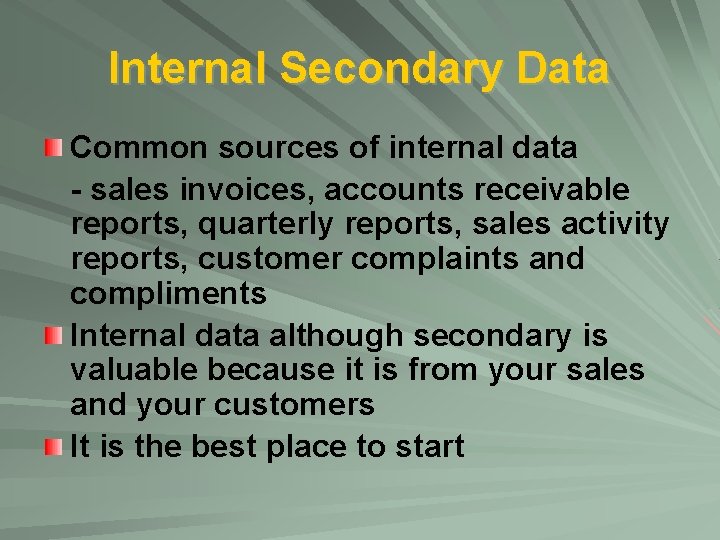 Internal Secondary Data

Common sources of internal data

- sales invoices, accounts receivable reports, quarterly reports, sales activity reports, customer complaints and compliments

Internal data although secondary is valuable because it is from your sales and your customers

It is the best place to start